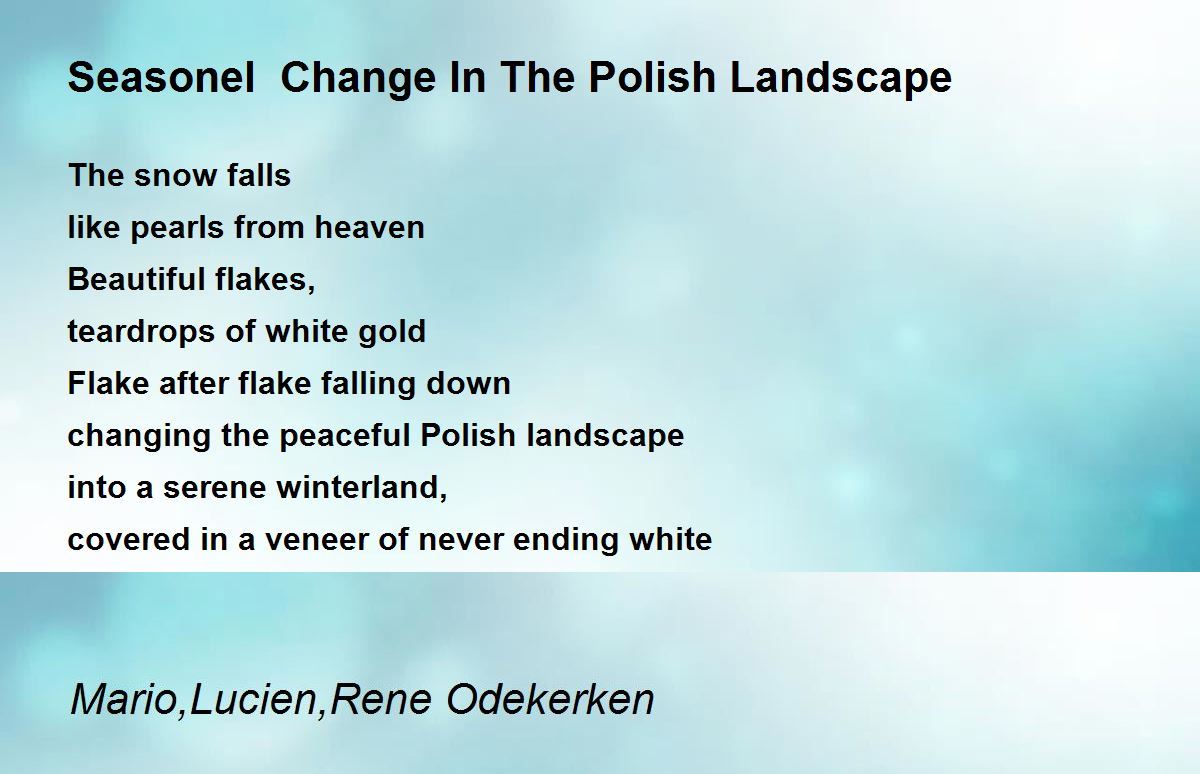 Seasonel  Change In The Polish Landscape

The snow falls
like pearls from heaven
Beautiful flakes,
teardrops of white gold
Flake after flake falling down
changing the peaceful Polish landscape
into a serene winterland,
covered in a veneer of never ending white

Mario,Lucien,Rene Odekerken